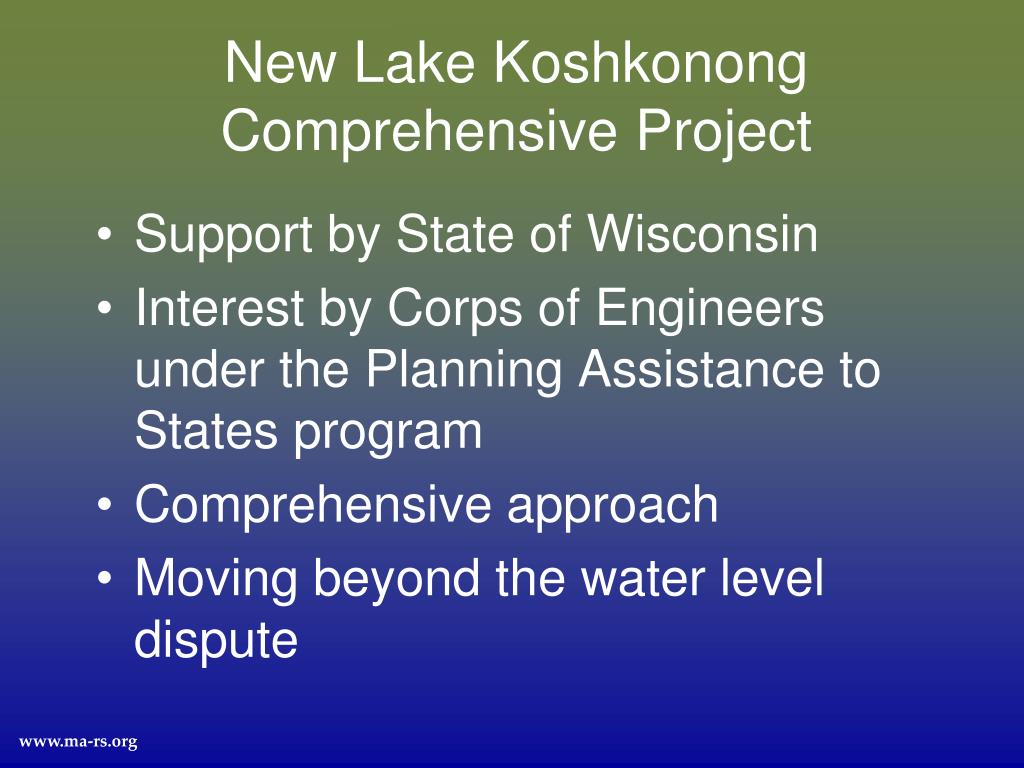 New Lake Koshkonong Comprehensive Project

• Support by State of Wisconsin
• Interest by Corps of Engineers under the Planning Assistance to States program
• Comprehensive approach
• Moving beyond the water level dispute

www.ma-rs.org